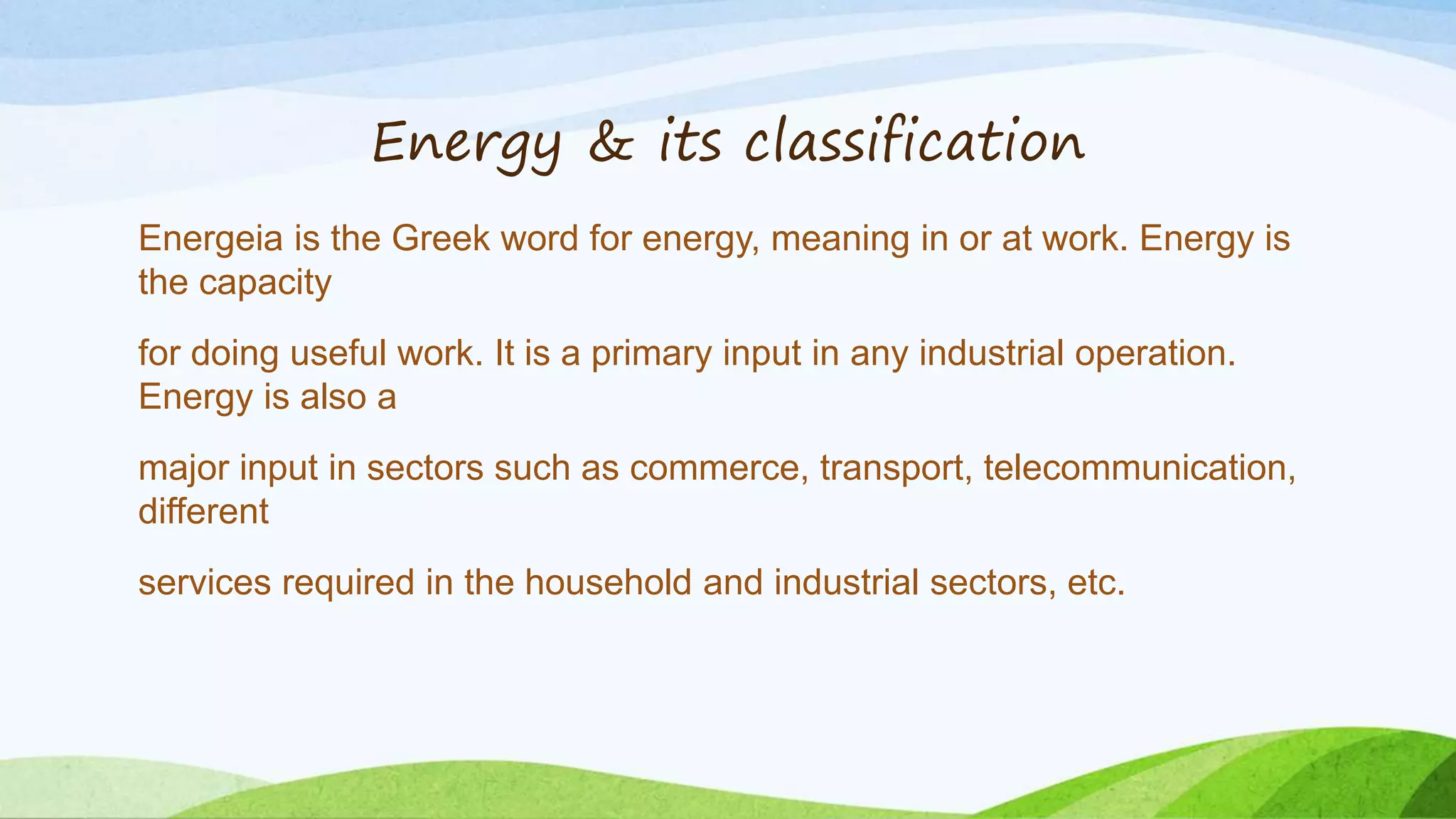 Energy & its classification

Energeia is the Greek word for energy, meaning in or at work. Energy is the capacity

for doing useful work. It is a primary input in any industrial operation. Energy is also a

major input in sectors such as commerce, transport, telecommunication, different

services required in the household and industrial sectors, etc.